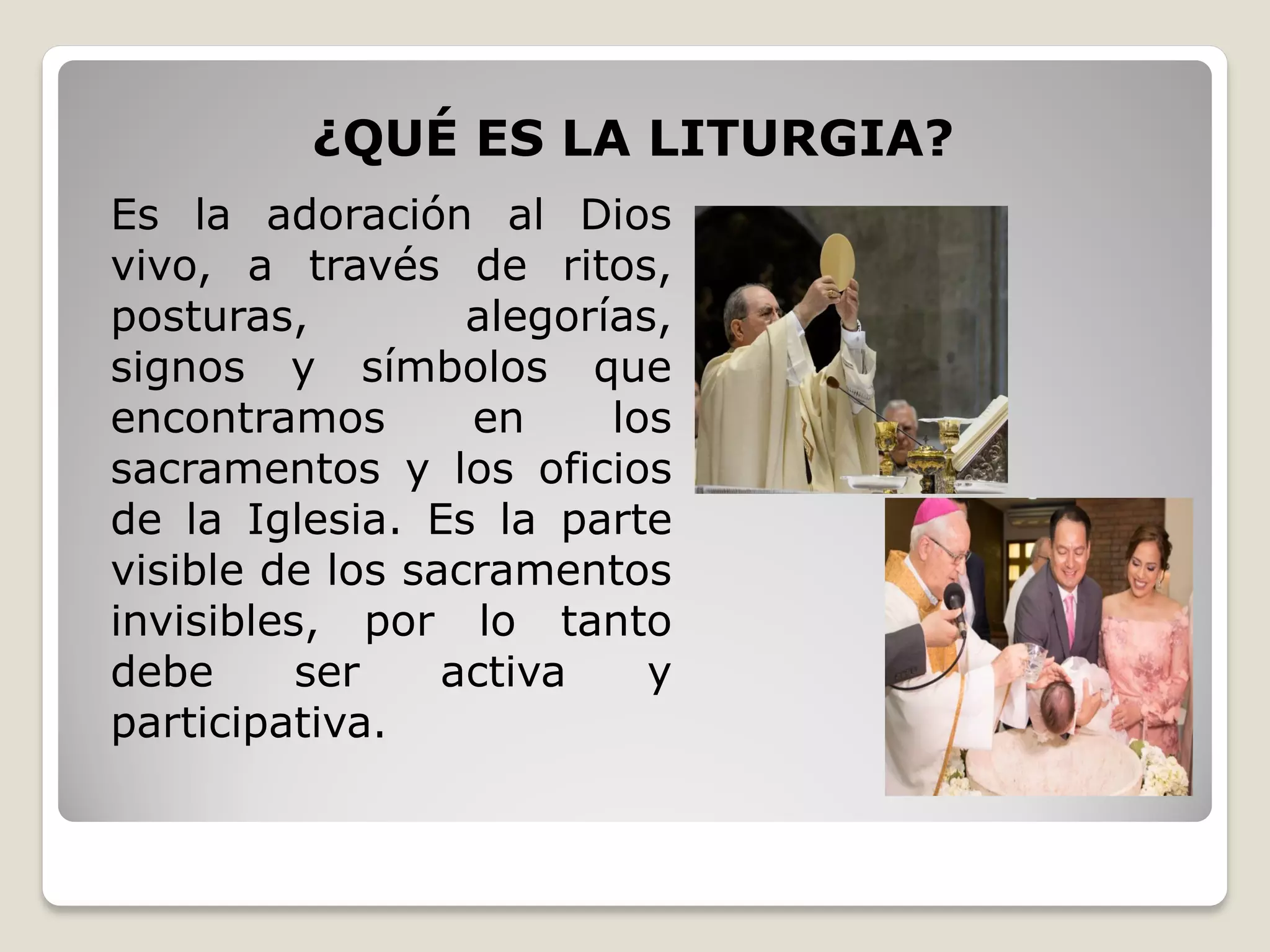 ¿QUÉ ES LA LITURGIA?

Es la adoración al Dios vivo, a través de ritos, posturas, alegorías, signos y símbolos que encontramos en los sacramentos y los oficios de la Iglesia. Es la parte visible de los sacramentos invisibles, por lo tanto debe ser activa y participativa.